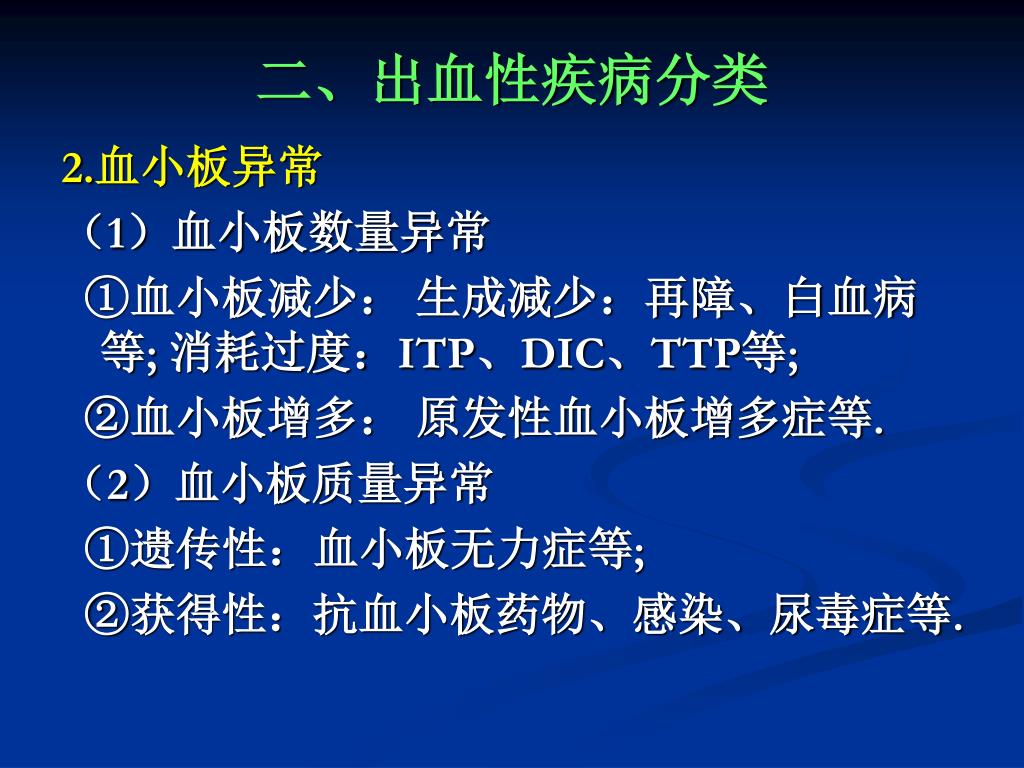 二、出血性疾病分类

2.血小板异常

（1）血小板数量异常

①血小板减少： 生成减少：再障、白血病等; 消耗过度：ITP、DIC、TTP等;

②血小板增多： 原发性血小板增多症等.

（2）血小板质量异常

①遗传性：血小板无力症等;

②获得性：抗血小板药物、感染、尿毒症等.